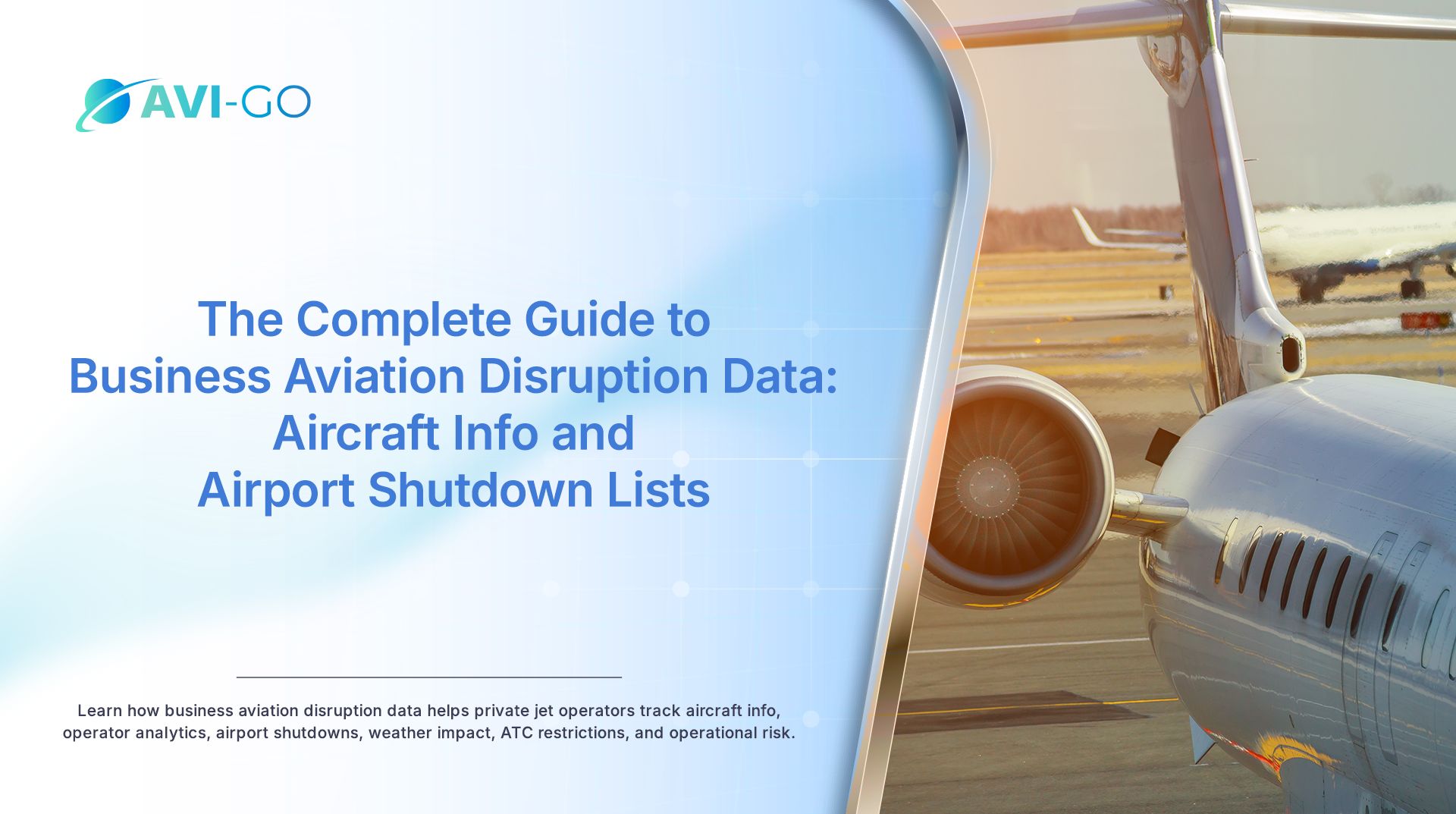 AVI-GO

The Complete Guide to Business Aviation Disruption Data: Aircraft Info and Airport Shutdown Lists

Learn how business aviation disruption data helps private jet operators track aircraft info, operator analytics, airport shutdowns, weather impact, ATC restrictions, and operational risk.